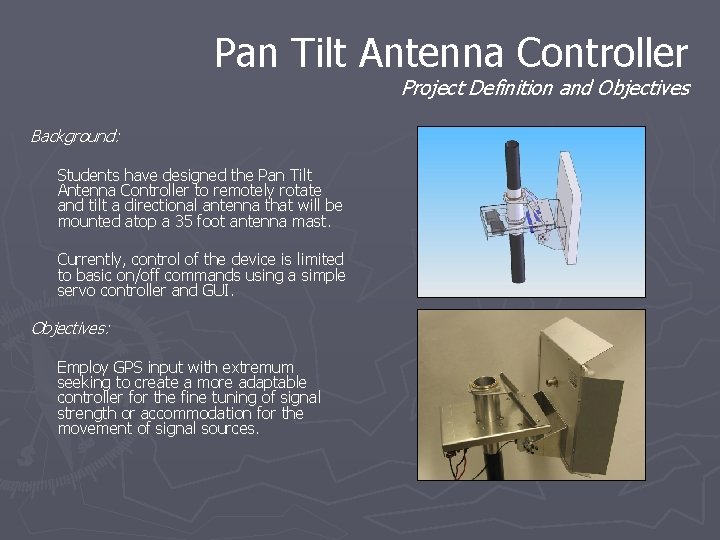 Pan Tilt Antenna Controller
Project Definition and Objectives

Background:

Students have designed the Pan Tilt Antenna Controller to remotely rotate and tilt a directional antenna that will be mounted atop a 35 foot antenna mast.

Currently, control of the device is limited to basic on/off commands using a simple servo controller and GUI.

Objectives:

Employ GPS input with extremum seeking to create a more adaptable controller for the fine tuning of signal strength or accommodation for the movement of signal sources.